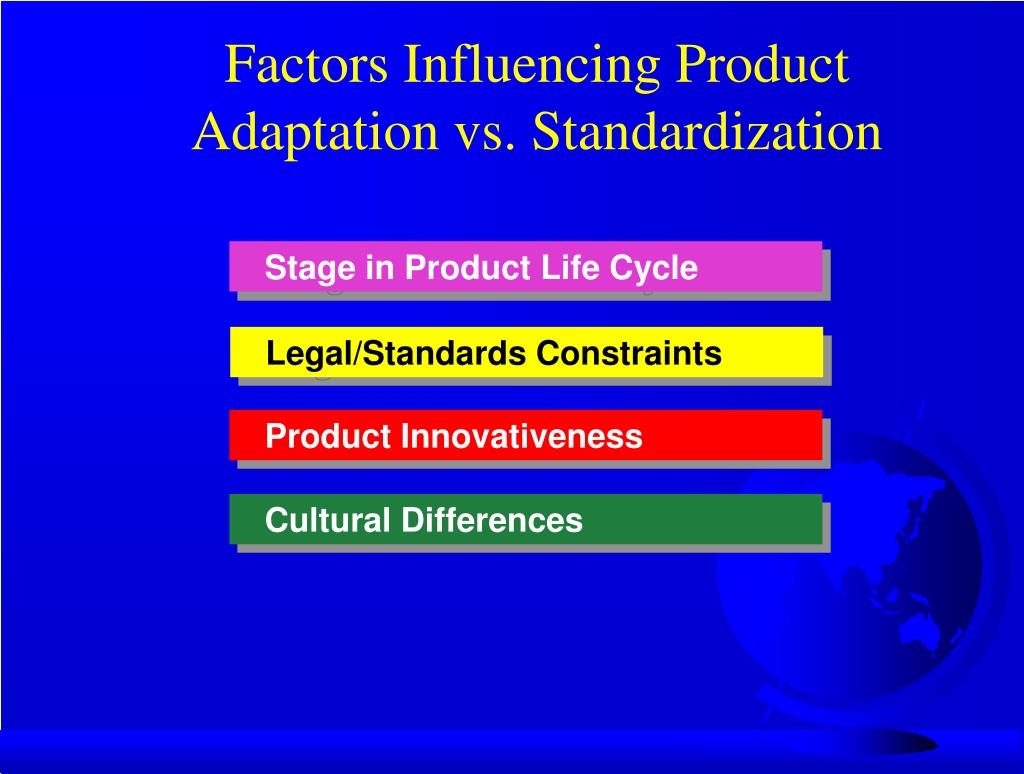 Factors Influencing Product Adaptation vs. Standardization

Stage in Product Life Cycle

Legal/Standards Constraints

Product Innovativeness

Cultural Differences